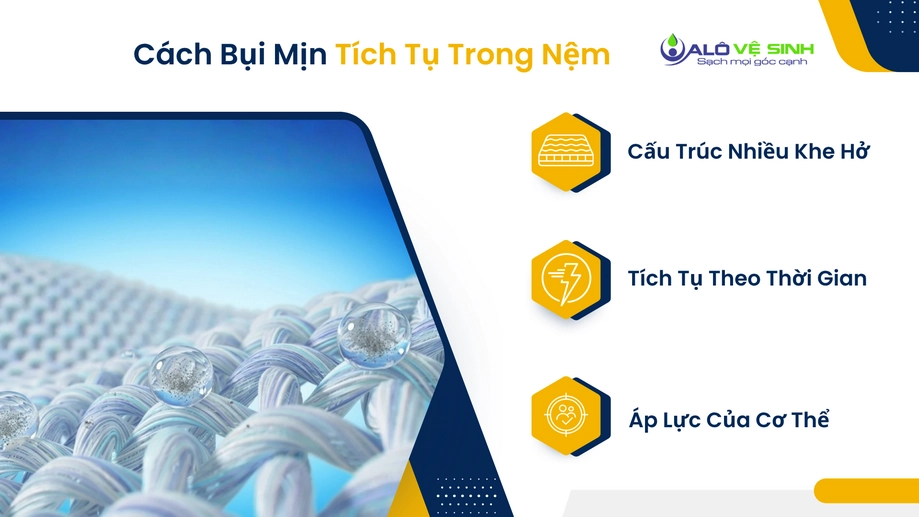 Cách Bụi Mịn Tích Tụ Trong Nệm

ALÔ VỆ SINH
Sạch mọi góc cạnh

Cấu Trúc Nhiều Khe Hở

Tích Tụ Theo Thời Gian

Áp Lực Của Cơ Thể